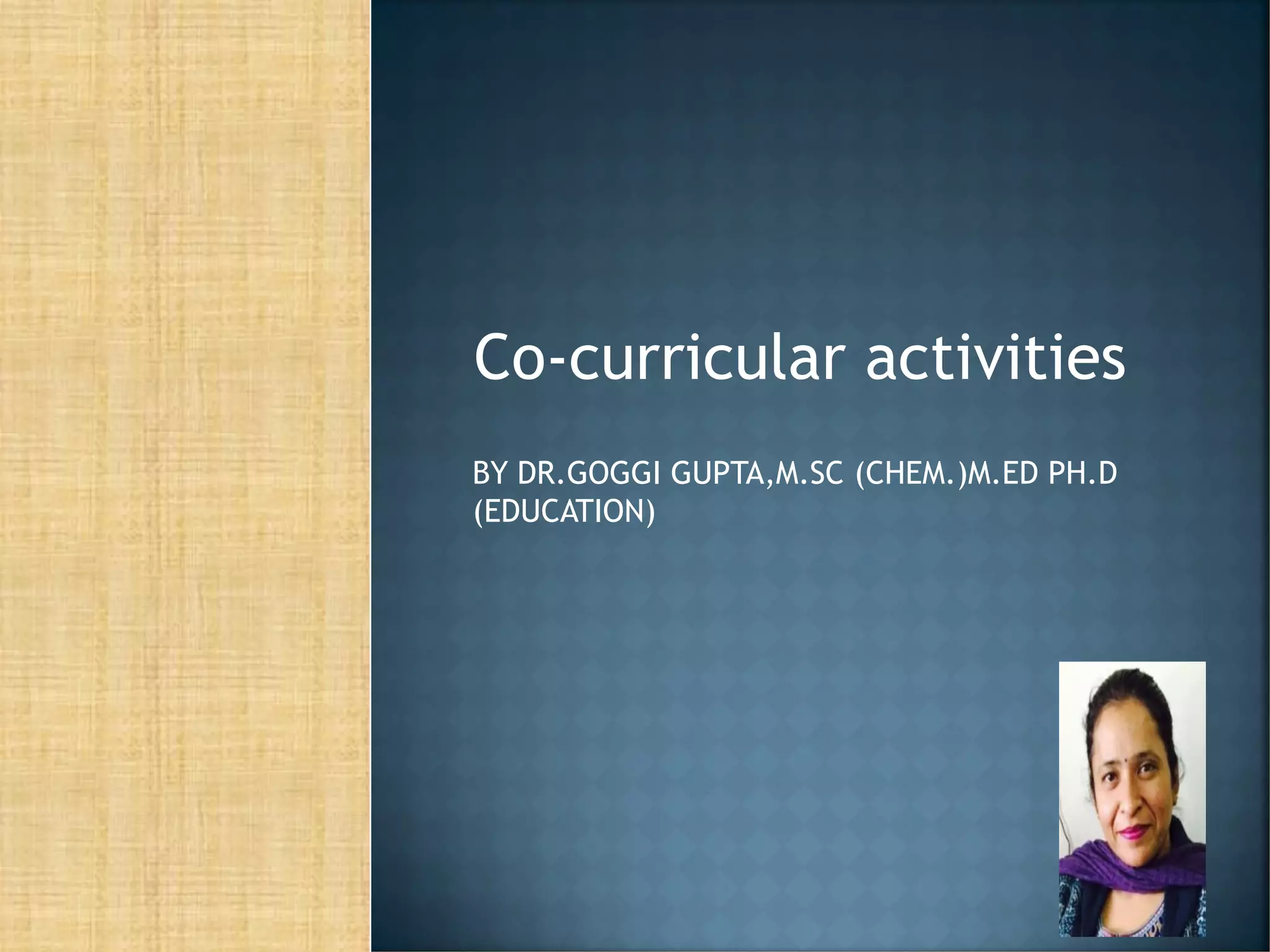 Co-curricular activities

BY DR.GOGGI GUPTA,M.SC (CHEM.)M.ED PH.D (EDUCATION)